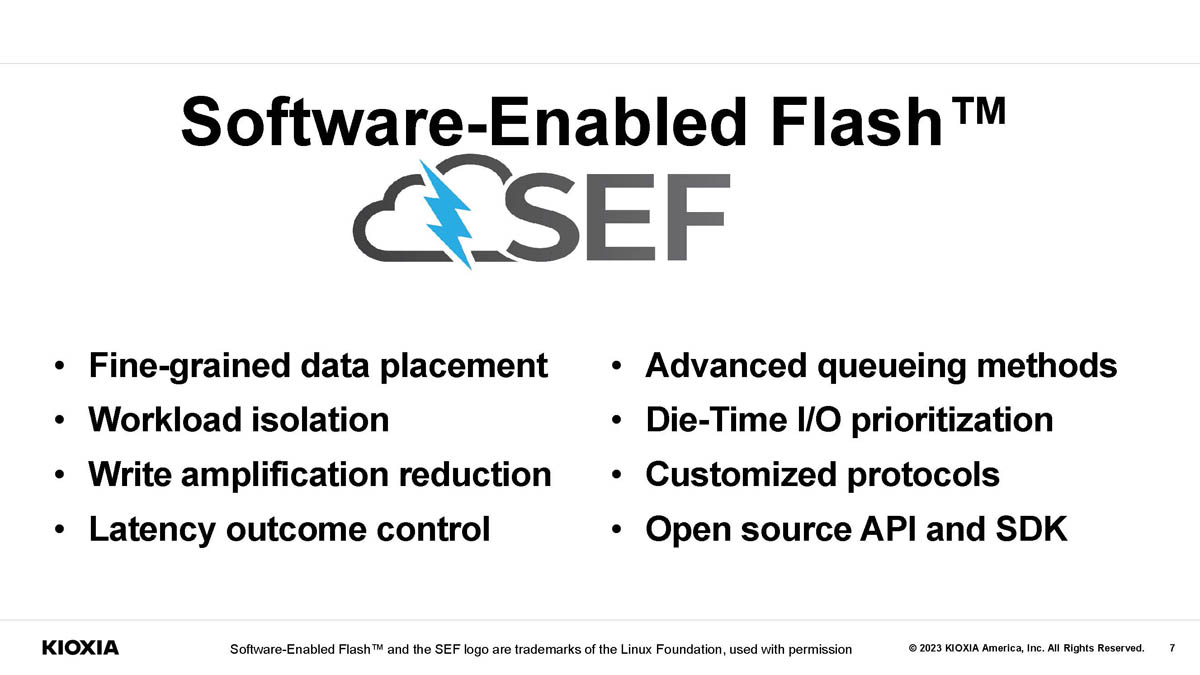 Software-Enabled Flash™

SEF

• Fine-grained data placement
• Workload isolation
• Write amplification reduction
• Latency outcome control

• Advanced queueing methods
• Die-Time I/O prioritization
• Customized protocols
• Open source API and SDK

KIOXIA

Software-Enabled Flash™ and the SEF logo are trademarks of the Linux Foundation, used with permission

© 2023 KIOXIA America, Inc. All Rights Reserved. 7